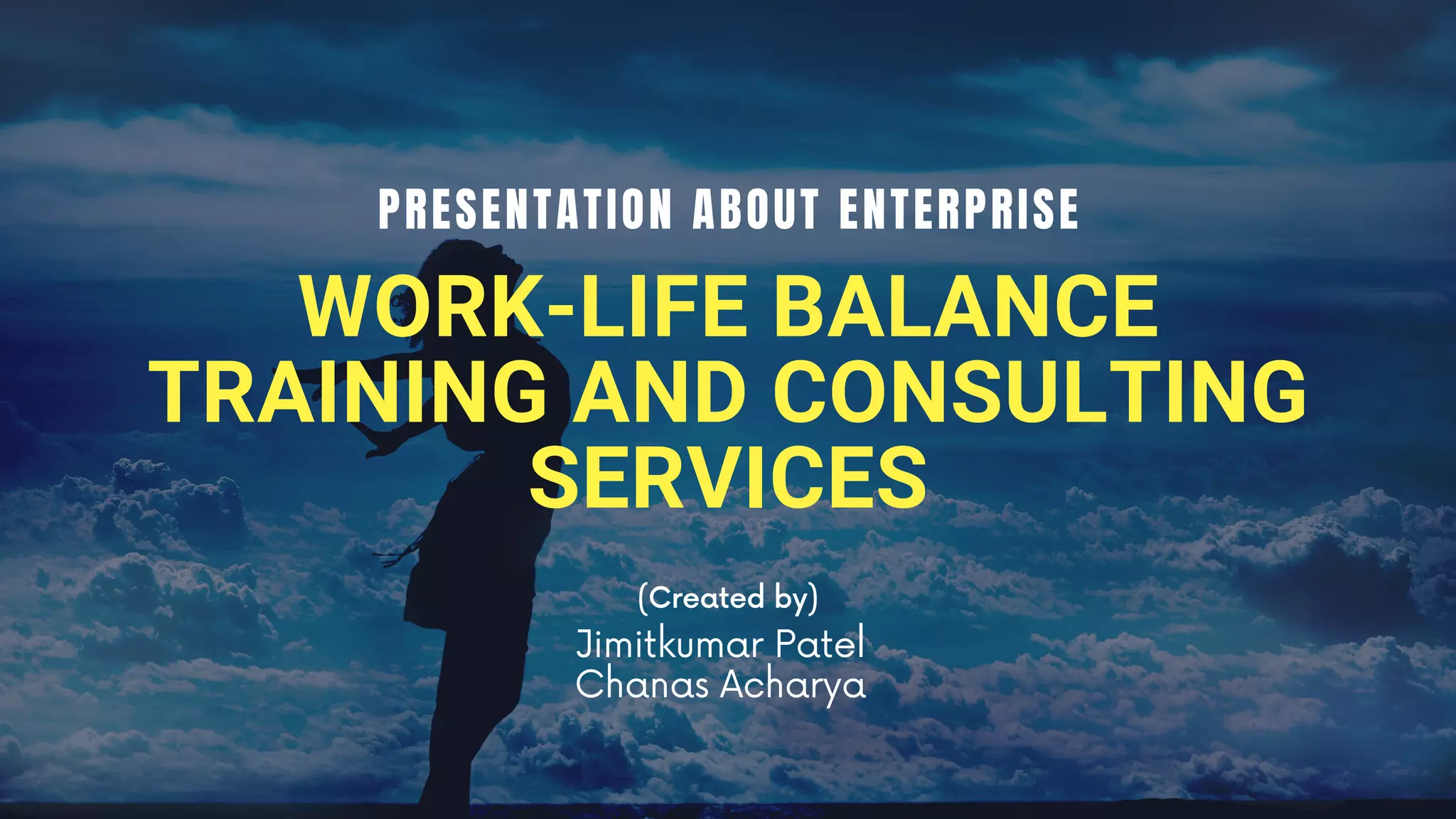 PRESENTATION ABOUT ENTERPRISE

WORK-LIFE BALANCE TRAINING AND CONSULTING SERVICES

(Created by)
Jimitkumar Patel
Chanas Acharya